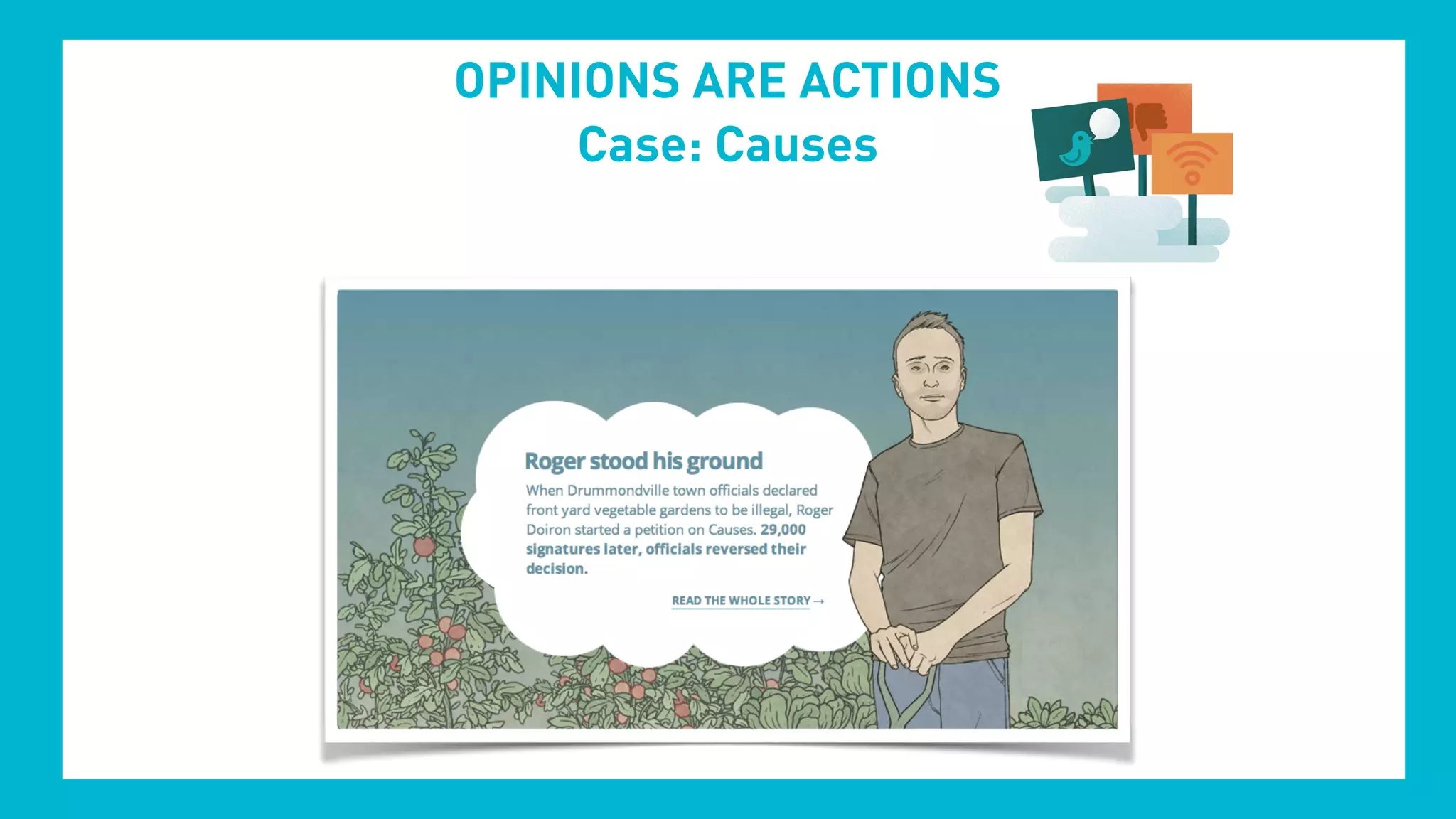 OPINIONS ARE ACTIONS
Case: Causes

Roger stood his ground

When Drummondville town officials declared front yard vegetable gardens to be illegal, Roger Doiron started a petition on Causes. 29,000 signatures later, officials reversed their decision.

READ THE WHOLE STORY →